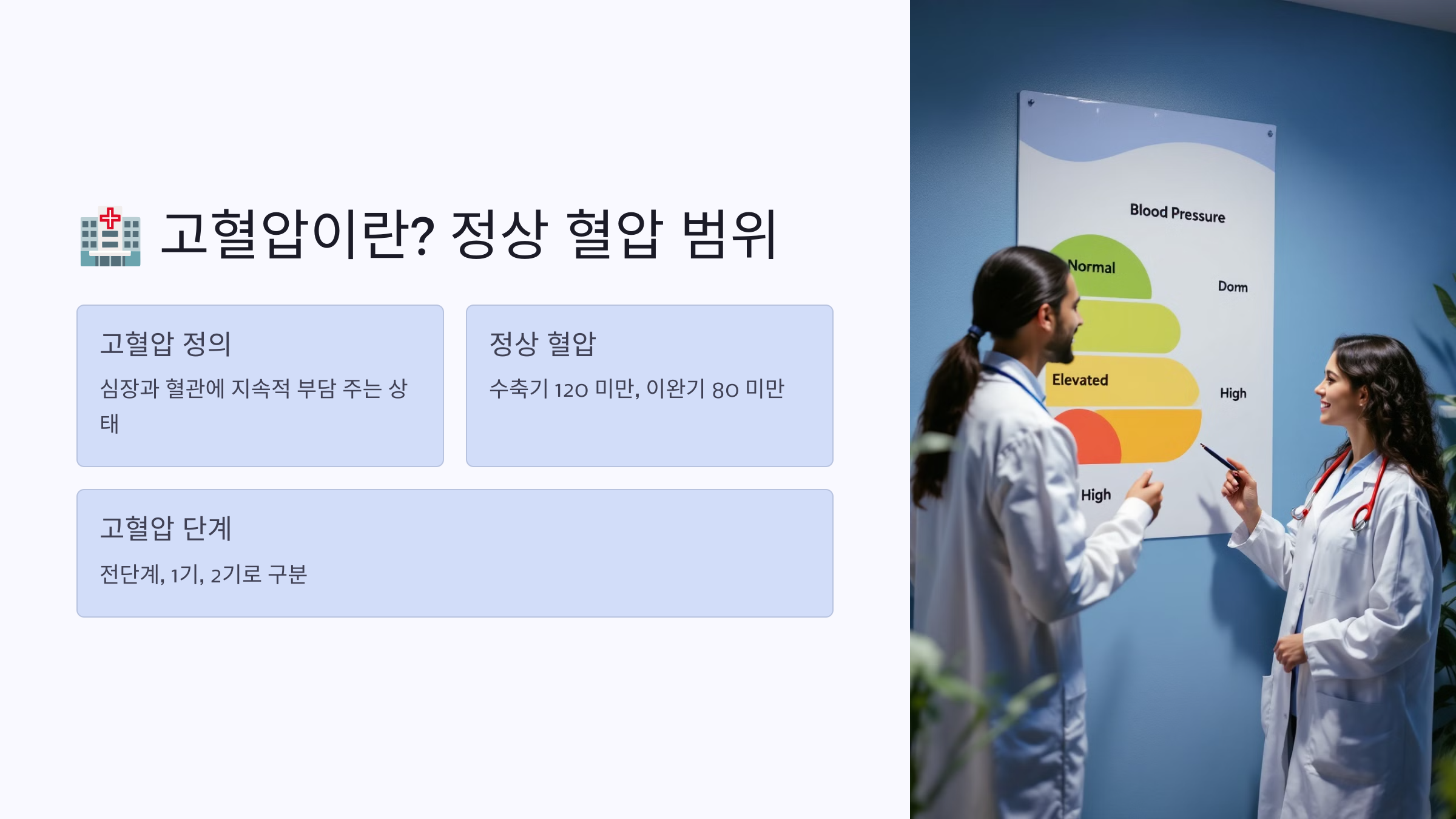 🏥 고혈압이란? 정상 혈압 범위

고혈압 정의

심장과 혈관에 지속적 부담 주는 상태

정상 혈압

수축기 120 미만, 이완기 80 미만

고혈압 단계

전단계, 1기, 2기로 구분

Blood Pressure

Normal

Dorm

Elevated

High

High